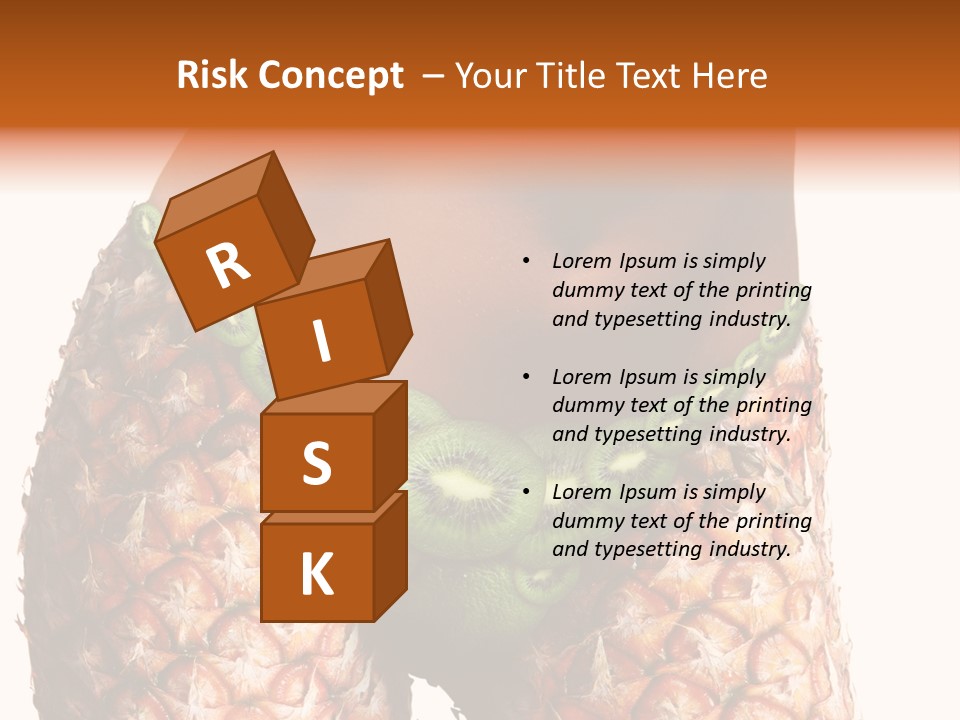 Risk Concept – Your Title Text Here

R
I
S
K

• Lorem Ipsum is simply dummy text of the printing and typesetting industry.

• Lorem Ipsum is simply dummy text of the printing and typesetting industry.

• Lorem Ipsum is simply dummy text of the printing and typesetting industry.